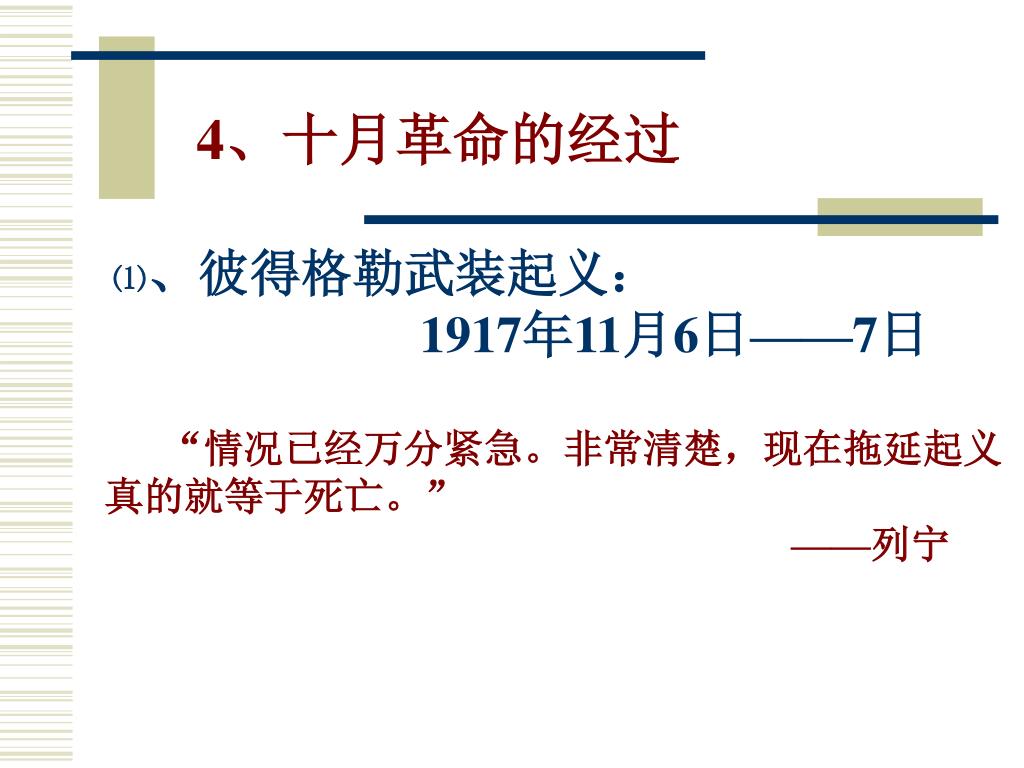 4、十月革命的经过

⑴、彼得格勒武装起义：
1917年11月6日——7日

“情况已经万分紧急。非常清楚，现在拖延起义真的就等于死亡。”
——列宁